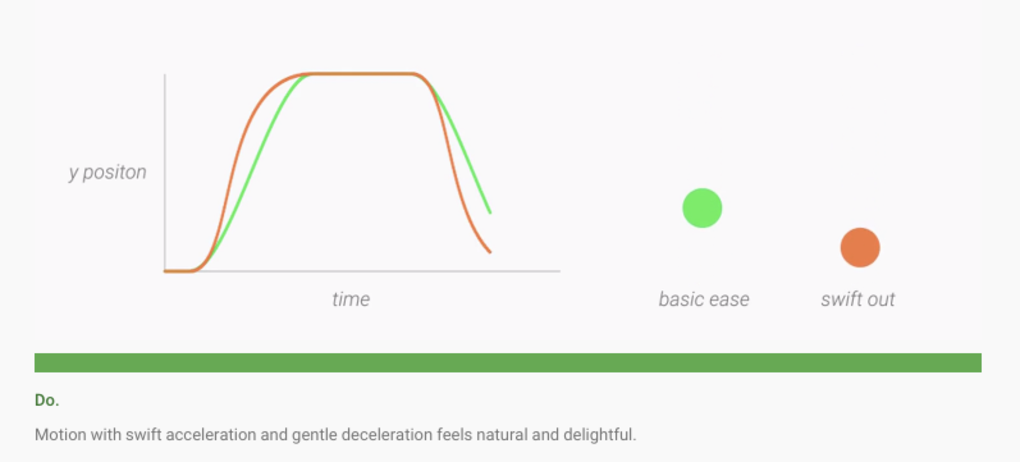 y positon

time

basic ease

swift out

Do.

Motion with swift acceleration and gentle deceleration feels natural and delightful.